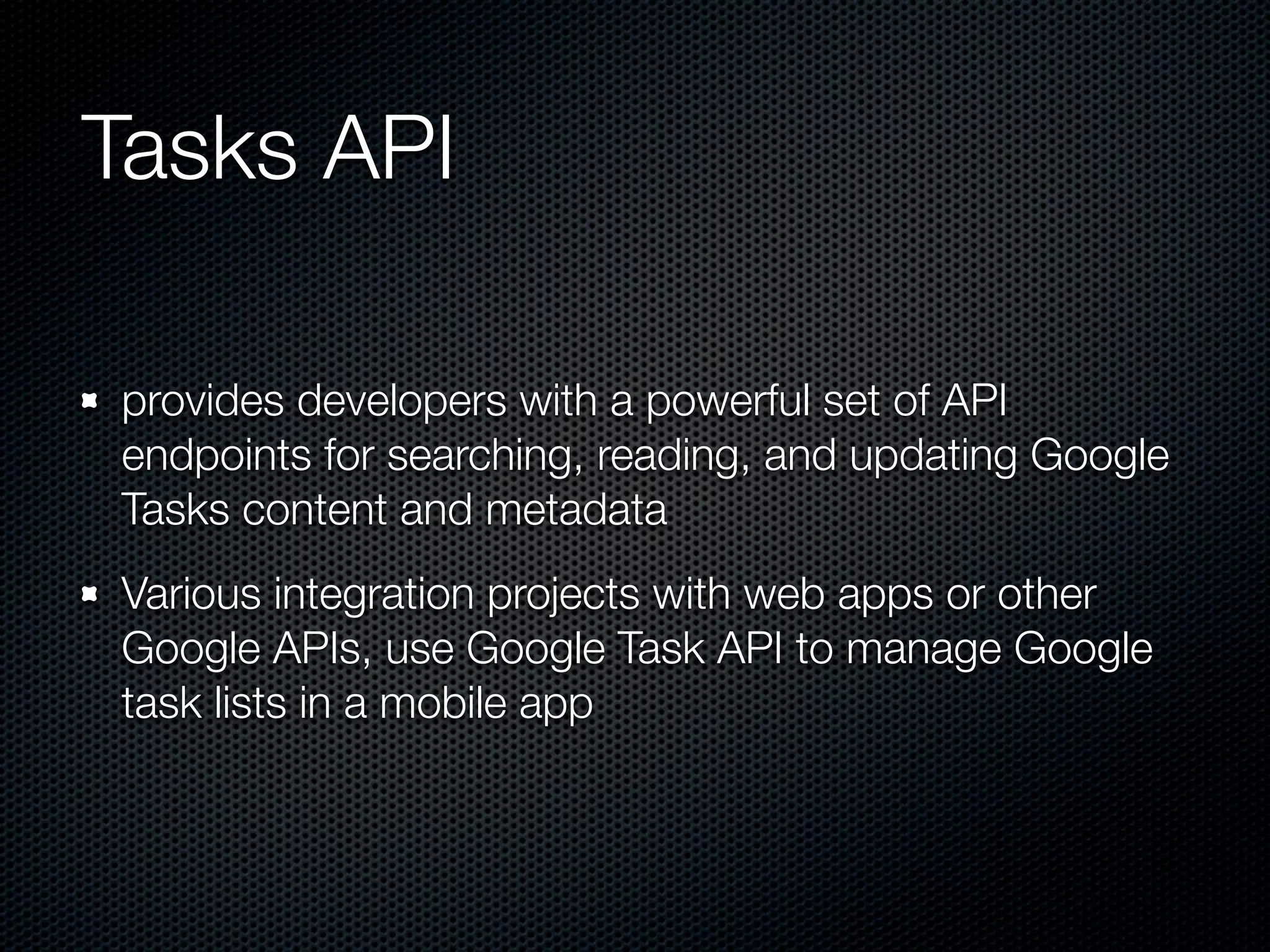 Tasks API

provides developers with a powerful set of API endpoints for searching, reading, and updating Google Tasks content and metadata

Various integration projects with web apps or other Google APIs, use Google Task API to manage Google task lists in a mobile app